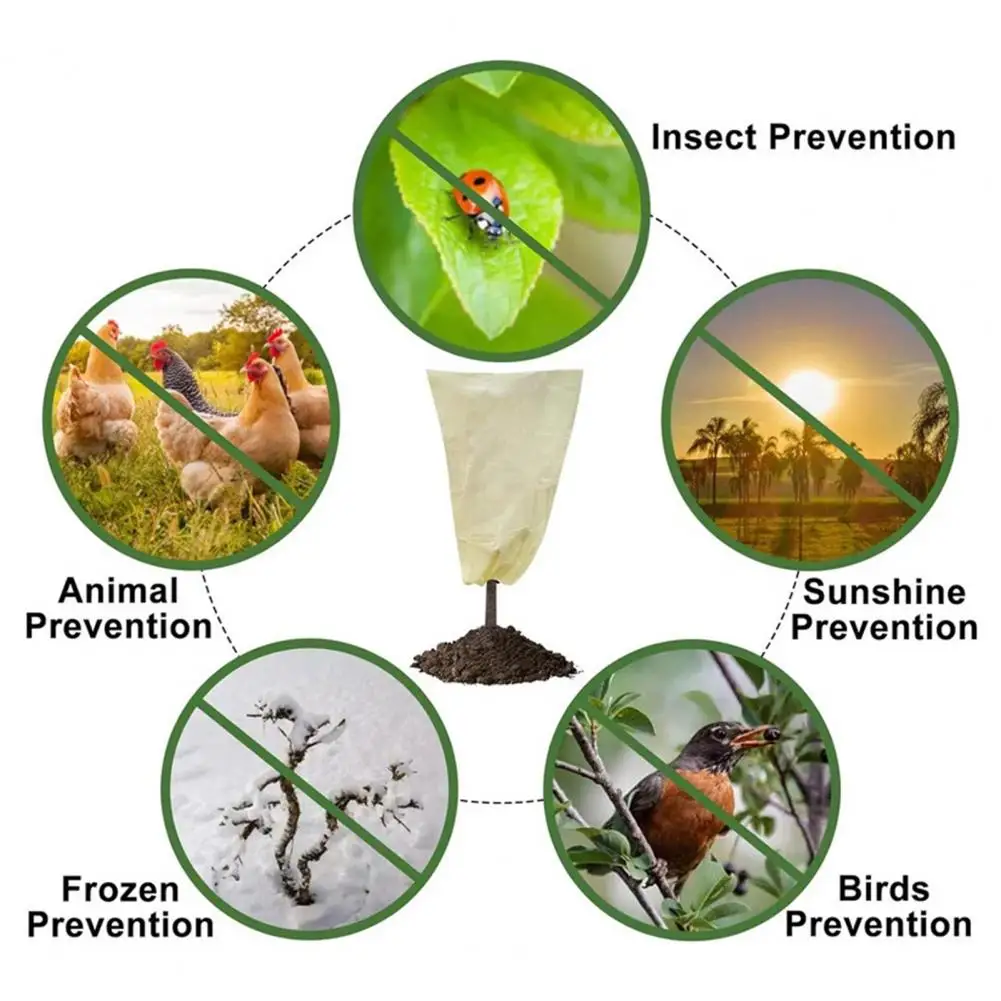 Insect Prevention

Animal Prevention

Sunshine Prevention

Frozen Prevention

Birds Prevention